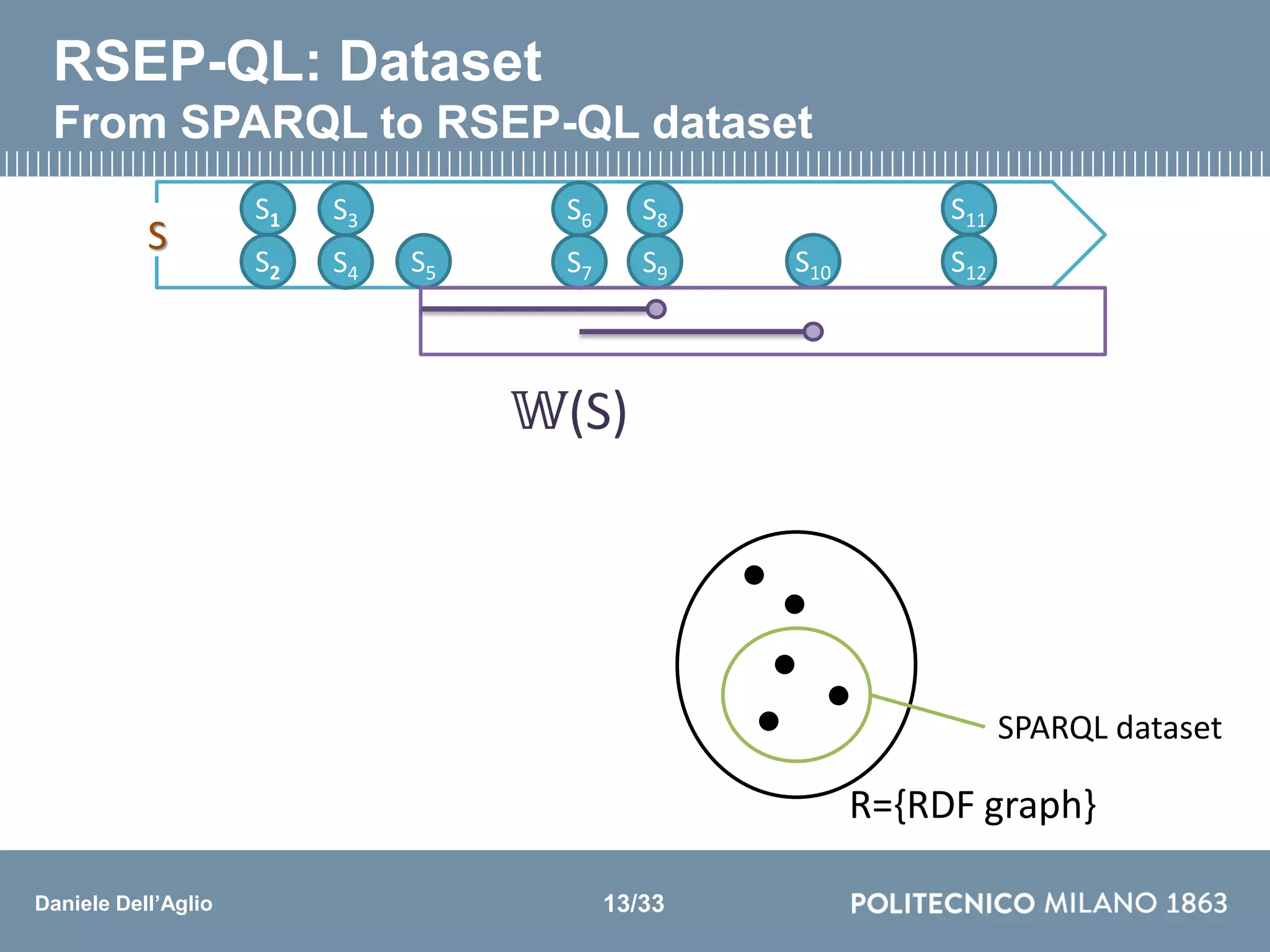 RSEP-QL: Dataset
From SPARQL to RSEP-QL dataset

S

$S_1$ $S_3$ $S_6$ $S_8$ $S_{11}$

$S_2$ $S_4$ $S_5$ $S_7$ $S_9$ $S_{10}$ $S_{12}$

$\mathbb{W}(S)$

SPARQL dataset

R={RDF graph}

Daniele Dell'Aglio

13/33

POLITECNICO MILANO 1863